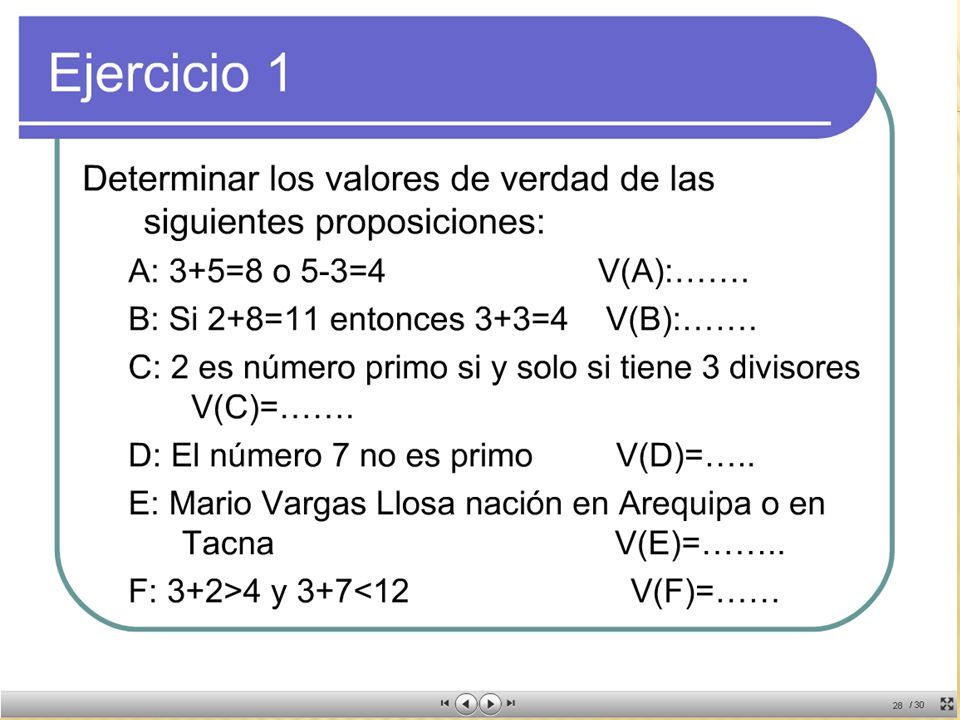 Ejercicio 1

Determinar los valores de verdad de las siguientes proposiciones:

A: $3+5=8$ o $5-3=4$ V(A):…….

B: Si $2+8=11$ entonces $3+3=4$ V(B):…….

C: 2 es número primo si y solo si tiene 3 divisores V(C)=…….

D: El número 7 no es primo V(D)=…..

E: Mario Vargas Llosa nación en Arequipa o en Tacna V(E)=……..

F: $3+2>4$ y $3+7<12$ V(F)=……

28 / 30